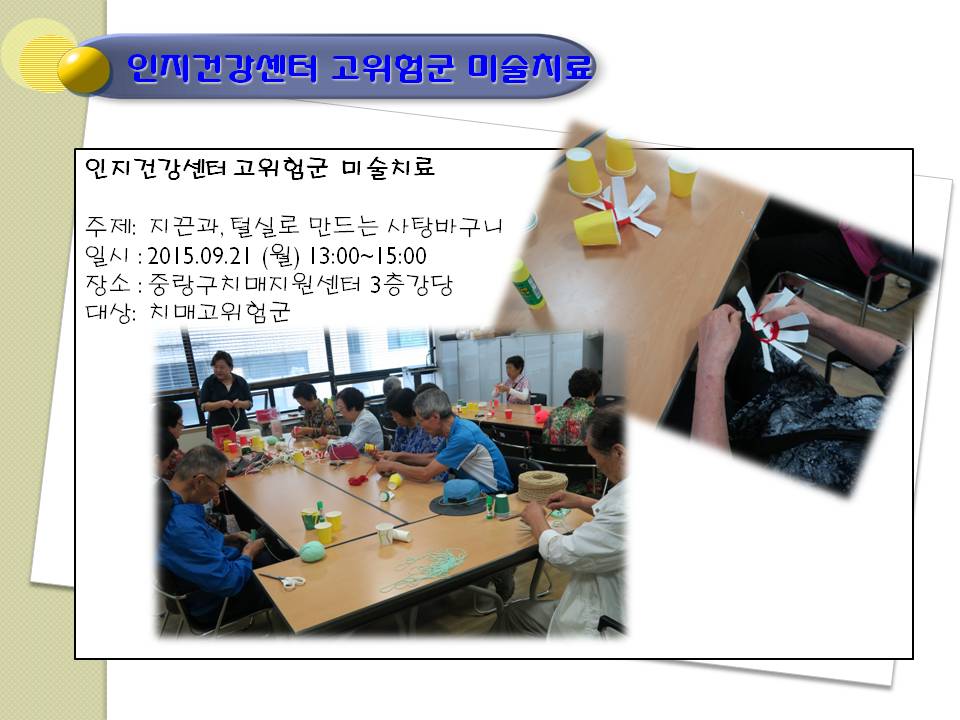 인지건강센터 고위험군 미술치료

인지건강센터 고위험군 미술치료

주제: 지끈과, 털실로 만드는 사탕바구니
일시 : 2015.09.21 (월) 13:00~15:00
장소 : 중랑구치매지원센터 3층강당
대상: 치매고위험군